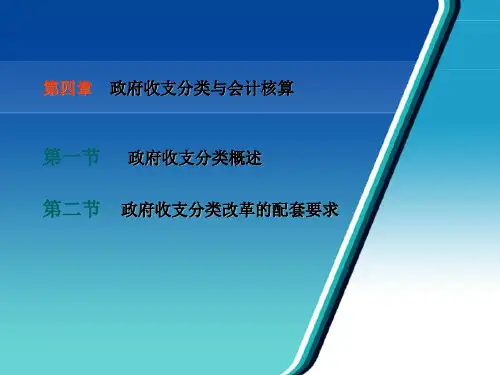 第四章　政府收支分类与会计核算

第一节　政府收支分类概述

第二节　政府收支分类改革的配套要求